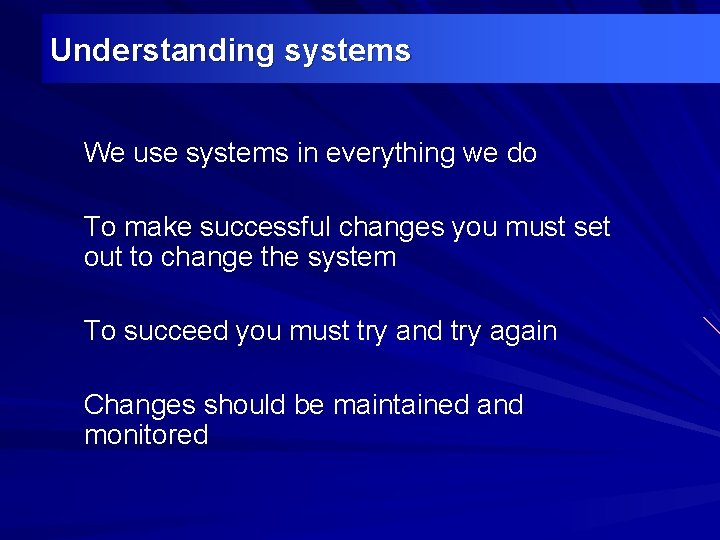 Understanding systems

We use systems in everything we do

To make successful changes you must set out to change the system

To succeed you must try and try again

Changes should be maintained and monitored